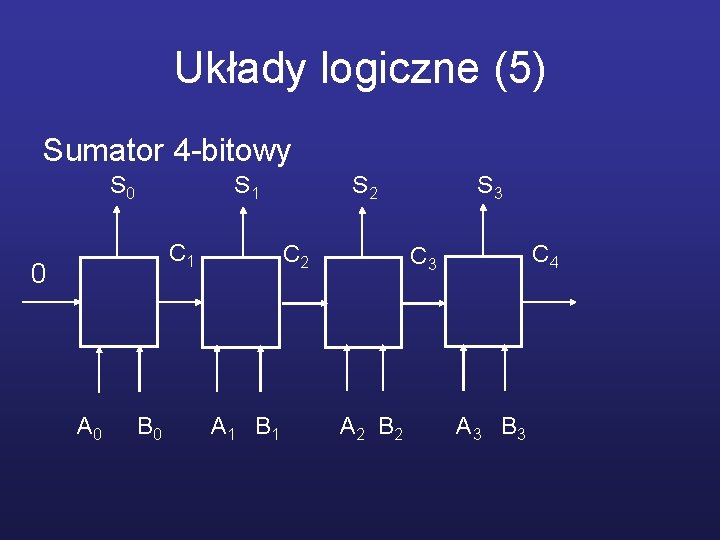 Układy logiczne (5)

Sumator 4-bitowy

$S_0$ $S_1$ $S_2$ $S_3$

0 $C_1$ $C_2$ $C_3$ $C_4$

$A_0$ $B_0$ $A_1$ $B_1$ $A_2$ $B_2$ $A_3$ $B_3$